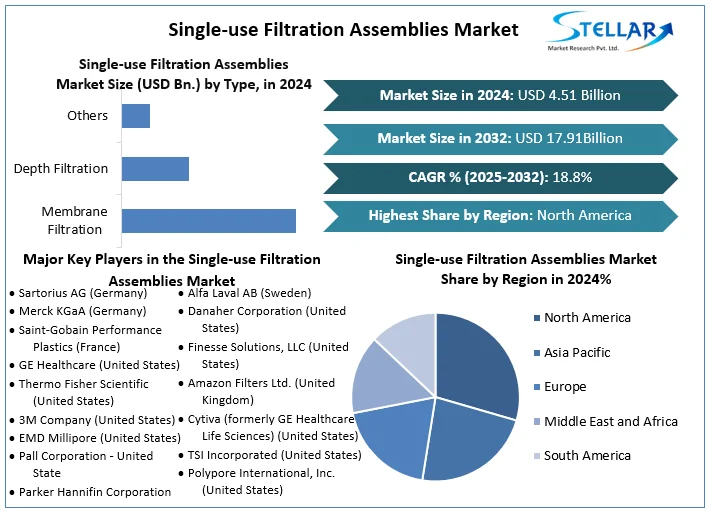 Single-use Filtration Assemblies Market

STELLAR
Market Research Pvt. Ltd.

Single-use Filtration Assemblies Market Size (USD Bn.) by Type, in 2024

Others
Depth Filtration
Membrane Filtration

Market Size in 2024: USD 4.51 Billion
Market Size in 2032: USD 17.91Billion
CAGR % (2025-2032): 18.8%
Highest Share by Region: North America

Major Key Players in the Single-use Filtration Assemblies Market

• Sartorius AG (Germany)
• Merck KGaA (Germany)
• Saint-Gobain Performance Plastics (France)
• GE Healthcare (United States)
• Thermo Fisher Scientific (United States)
• 3M Company (United States)
• EMD Millipore (United States)
• Pall Corporation - United State
• Parker Hannifin Corporation

• Alfa Laval AB (Sweden)
• Danaher Corporation (United States)
• Finesse Solutions, LLC (United States)
• Amazon Filters Ltd. (United Kingdom)
• Cytiva (formerly GE Healthcare Life Sciences) (United States)
• TSI Incorporated (United States)
• Polypore International, Inc. (United States)

Single-use Filtration Assemblies Market Share by Region in 2024%

North America
Asia Pacific
Europe
Middle East and Africa
South America